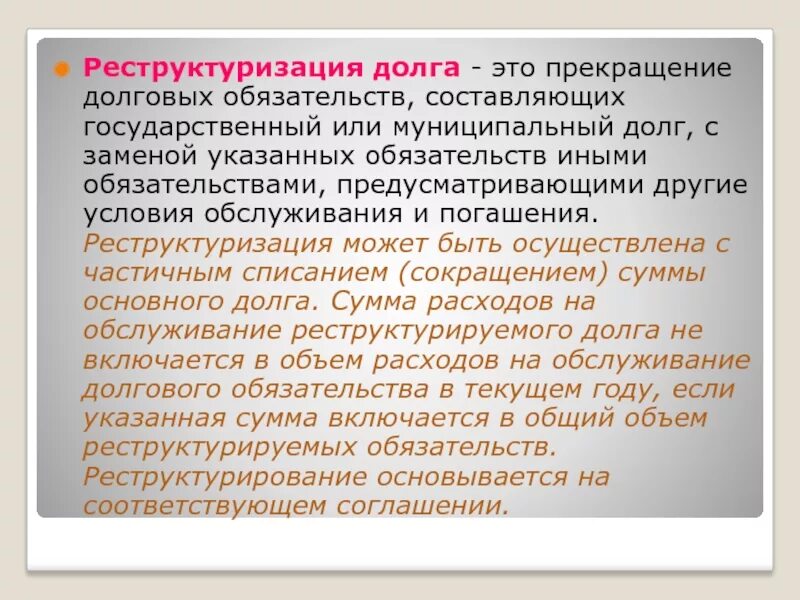 Реструктуризация долга - это прекращение долговых обязательств, составляющих государственный или муниципальный долг, с заменой указанных обязательств иными обязательствами, предусматривающими другие условия обслуживания и погашения. Реструктуризация может быть осуществлена с частичным списанием (сокращением) суммы основного долга. Сумма расходов на обслуживание реструктурируемого долга не включается в объем расходов на обслуживание долгового обязательства в текущем году, если указанная сумма включается в общий объем реструктурируемых обязательств. Реструктурирование основывается на соответствующем соглашении.